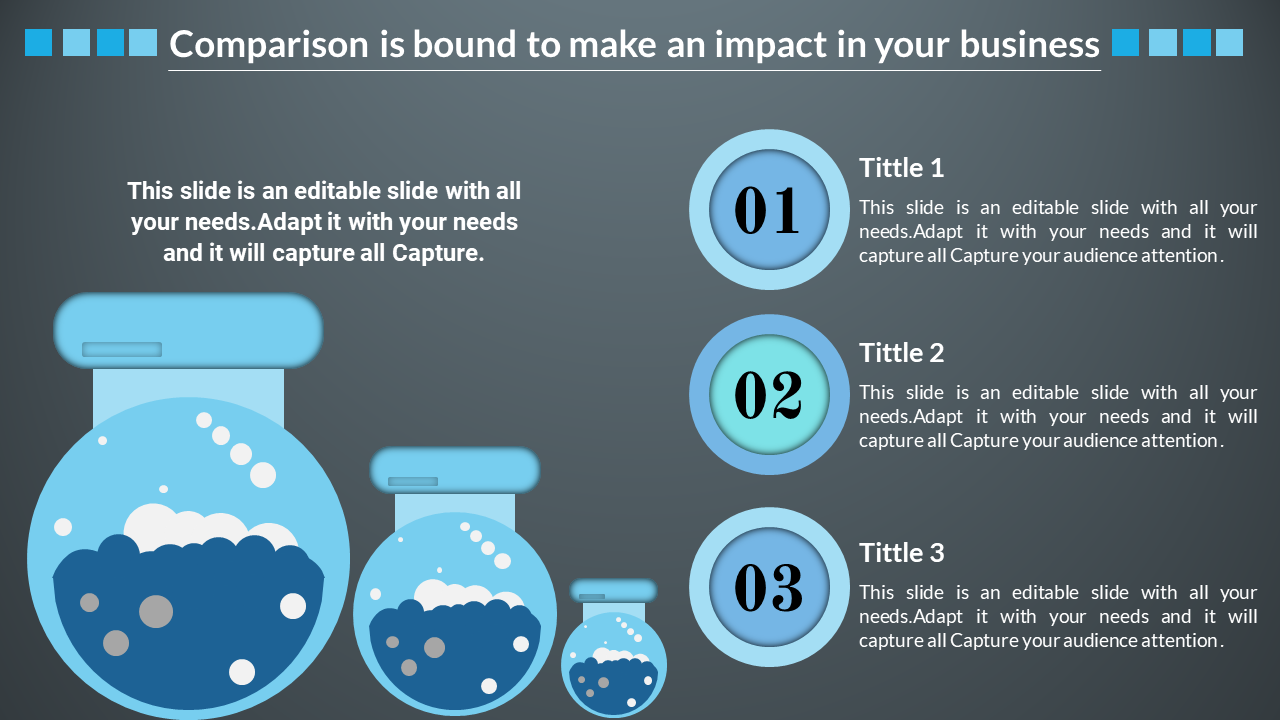 Comparison is bound to make an impact in your business

This slide is an editable slide with all your needs.Adapt it with your needs and it will capture all Capture.

01

Tittle 1

This slide is an editable slide with all your needs.Adapt it with your needs and it will capture all Capture your audience attention.

02

Tittle 2

This slide is an editable slide with all your needs.Adapt it with your needs and it will capture all Capture your audience attention.

03

Tittle 3

This slide is an editable slide with all your needs.Adapt it with your needs and it will capture all Capture your audience attention.